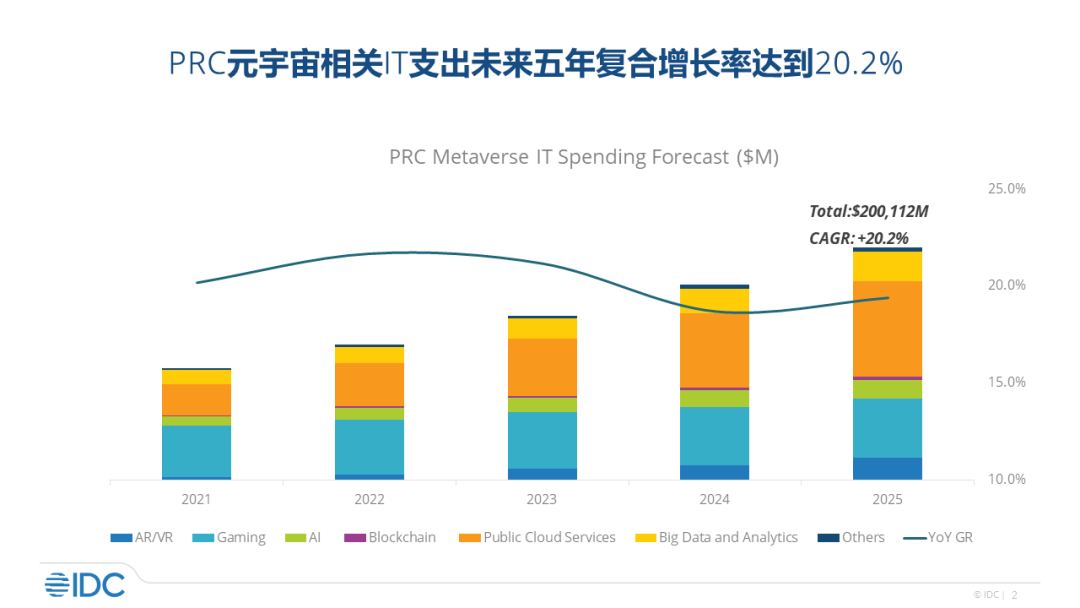 PRC元宇宙相关IT支出未来五年复合增长率达到20.2%

PRC Metaverse IT Spending Forecast ($M)

Total:$200,112M
CAGR: +20.2%

25.0%
20.0%
15.0%
10.0%

2021
2022
2023
2024
2025

AR/VR Gaming AI Blockchain Public Cloud Services Big Data and Analytics Others YoY GR

IDC

© IDC | 2